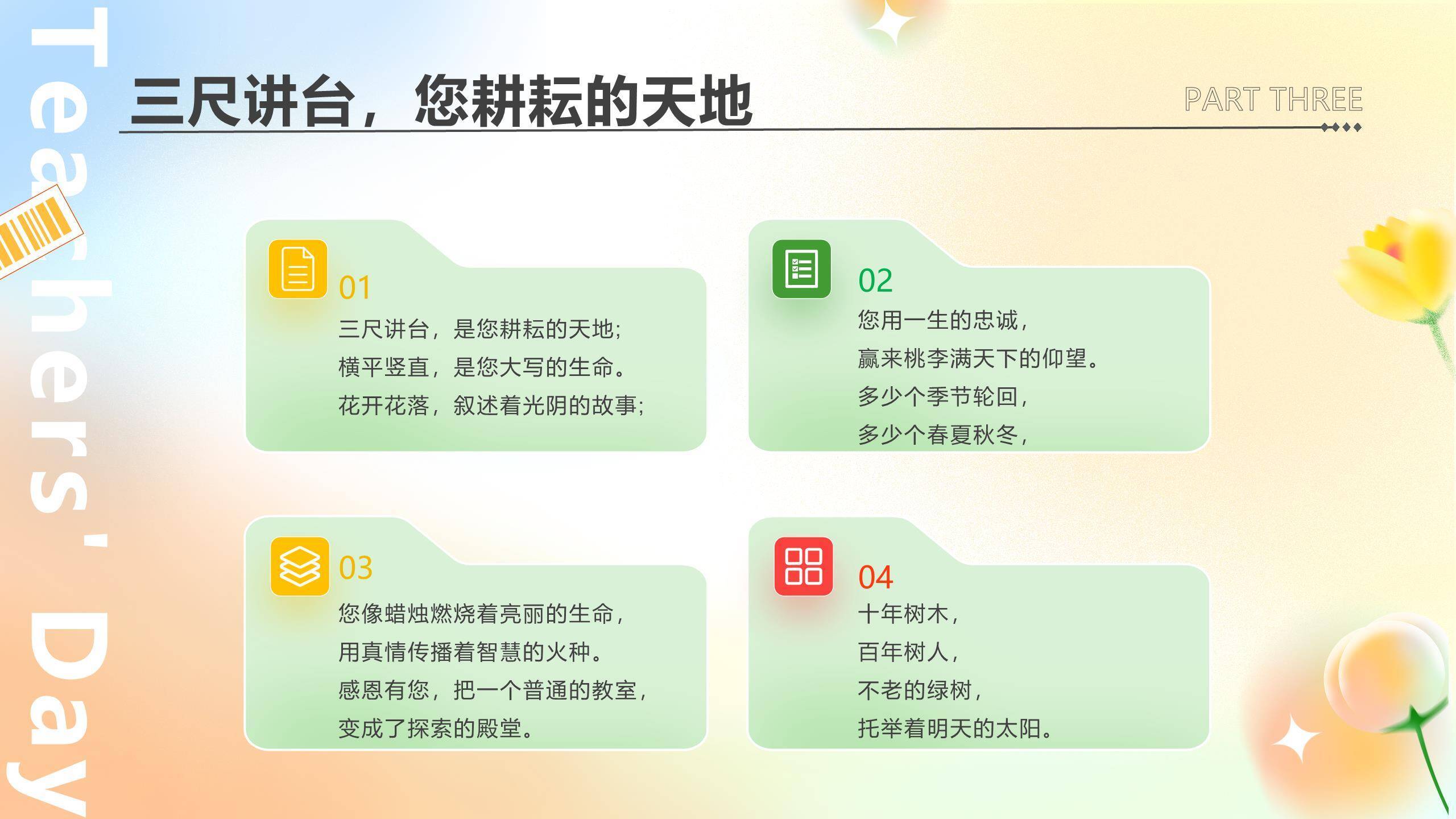 Teachers' Day

三尺讲台，您耕耘的天地

PART THREE

01
三尺讲台，是您耕耘的天地；
横平竖直，是您大写的生命。
花开花落，叙述着光阴的故事；

02
您用一生的忠诚，
赢来桃李满天下的仰望。
多少个季节轮回，
多少个春夏秋冬，

03
您像蜡烛燃烧着亮丽的生命，
用真情传播着智慧的火种。
感恩有您，把一个普通的教室，
变成了探索的殿堂。

04
十年树木，
百年树人，
不老的绿树，
托举着明天的太阳。